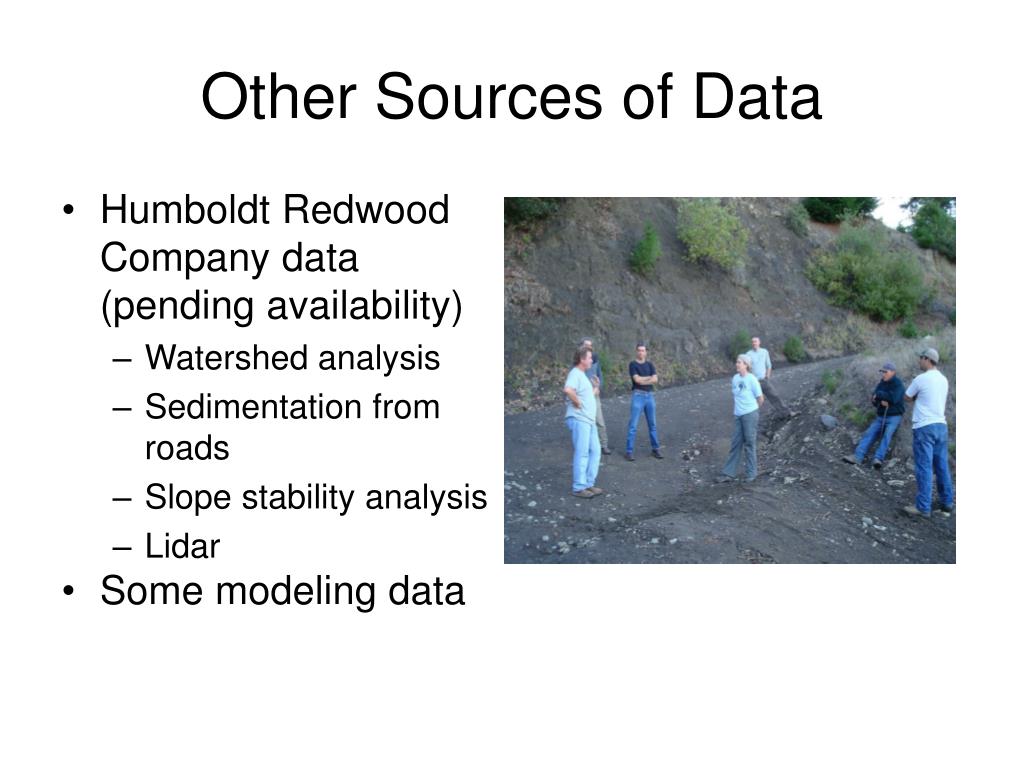 Other Sources of Data

• Humboldt Redwood Company data (pending availability)
– Watershed analysis
– Sedimentation from roads
– Slope stability analysis
– Lidar
• Some modeling data